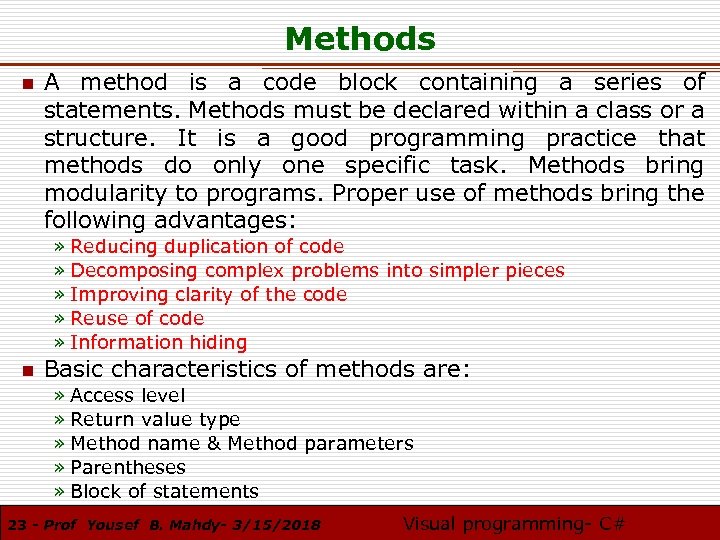 Methods

A method is a code block containing a series of statements. Methods must be declared within a class or a structure. It is a good programming practice that methods do only one specific task. Methods bring modularity to programs. Proper use of methods bring the following advantages:

» Reducing duplication of code
» Decomposing complex problems into simpler pieces
» Improving clarity of the code
» Reuse of code
» Information hiding

Basic characteristics of methods are:

» Access level
» Return value type
» Method name & Method parameters
» Parentheses
» Block of statements

23 - Prof Yousef B. Mahdy- 3/15/2018 Visual programming- C#